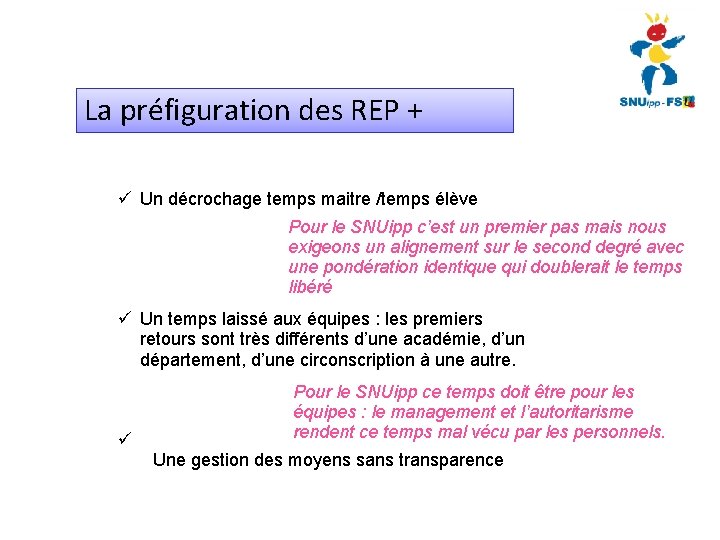 SNUipp-FSU

La préfiguration des REP +

✓ Un décrochage temps maitre /temps élève

Pour le SNUipp c'est un premier pas mais nous exigeons un alignement sur le second degré avec une pondération identique qui doublerait le temps libéré

✓ Un temps laissé aux équipes : les premiers retours sont très différents d'une académie, d'un département, d'une circonscription à une autre.

Pour le SNUipp ce temps doit être pour les équipes : le management et l'autoritarisme rendent ce temps mal vécu par les personnels.

✓

Une gestion des moyens sans transparence